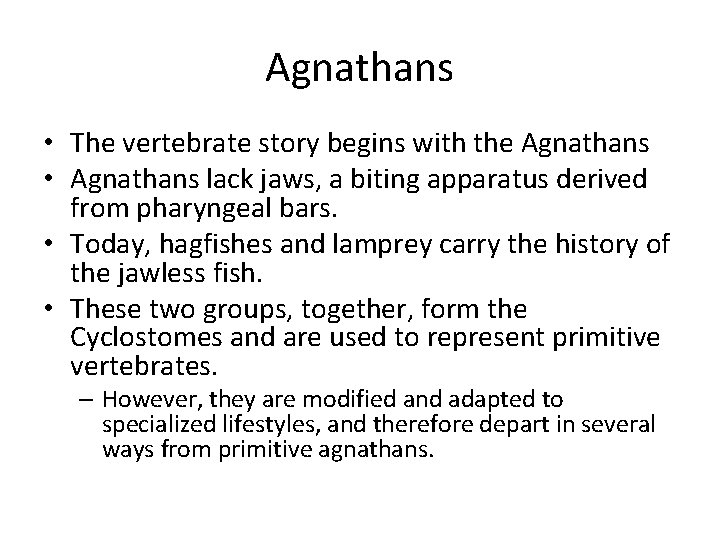 Agnathans

• The vertebrate story begins with the Agnathans
• Agnathans lack jaws, a biting apparatus derived from pharyngeal bars.
• Today, hagfishes and lamprey carry the history of the jawless fish.
• These two groups, together, form the Cyclostomes and are used to represent primitive vertebrates.
– However, they are modified and adapted to specialized lifestyles, and therefore depart in several ways from primitive agnathans.